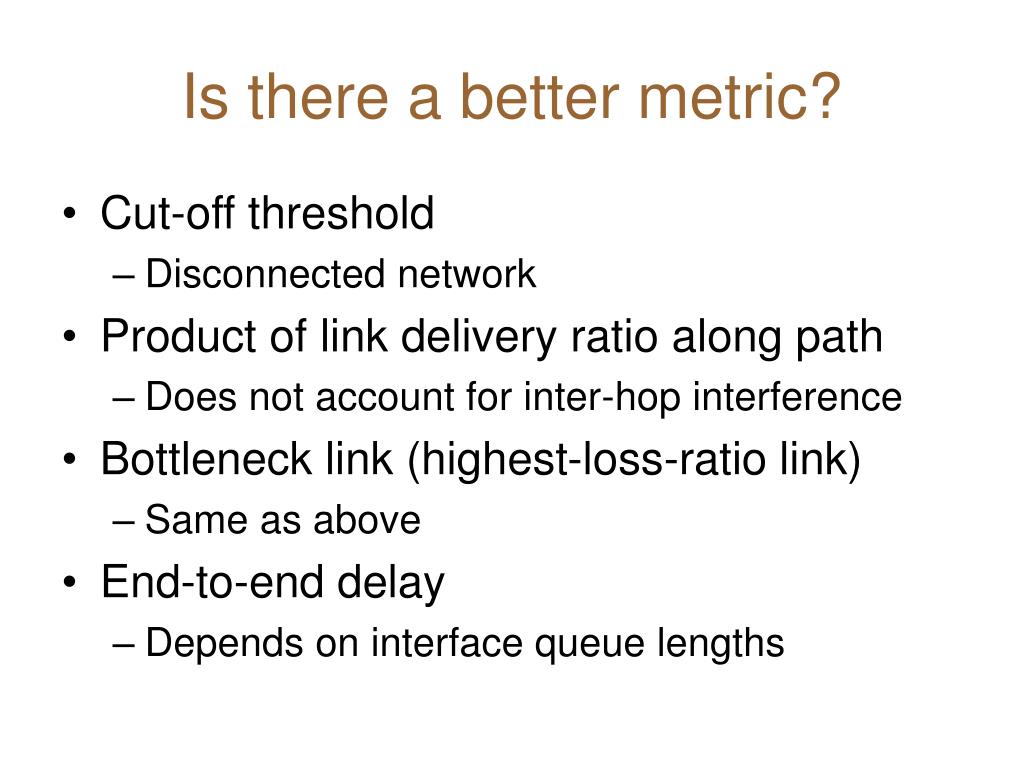 Is there a better metric?

• Cut-off threshold
– Disconnected network
• Product of link delivery ratio along path
– Does not account for inter-hop interference
• Bottleneck link (highest-loss-ratio link)
– Same as above
• End-to-end delay
– Depends on interface queue lengths